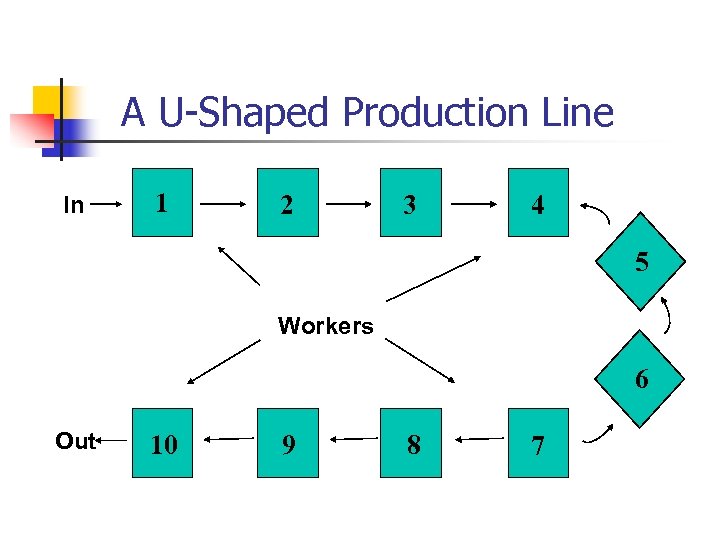 A U-Shaped Production Line

In 1 2 3 4

5

Workers

6

Out 10 9 8 7